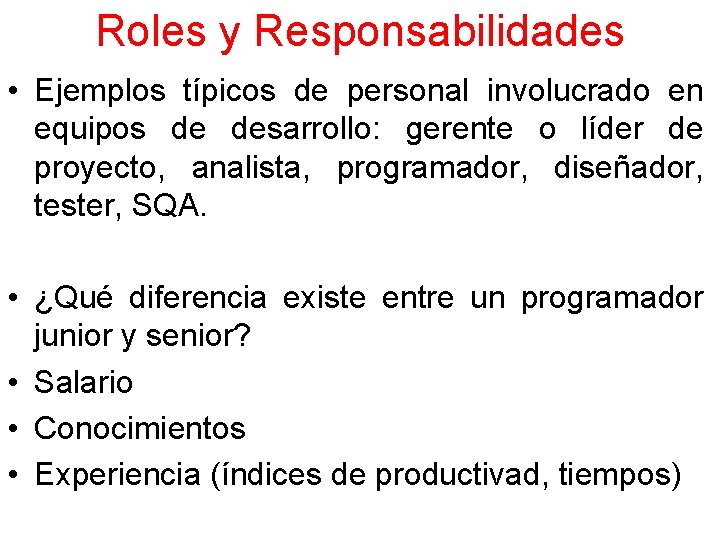 Roles y Responsabilidades

• Ejemplos típicos de personal involucrado en equipos de desarrollo: gerente o líder de proyecto, analista, programador, diseñador, tester, SQA.

• ¿Qué diferencia existe entre un programador junior y senior?
• Salario
• Conocimientos
• Experiencia (índices de productivad, tiempos)